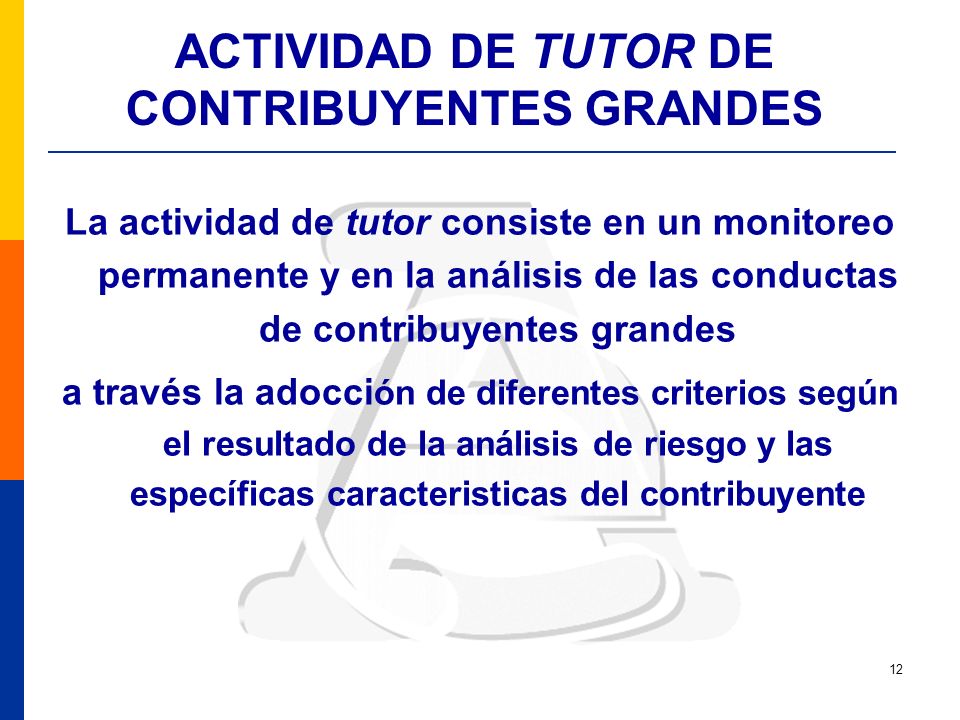 ACTIVIDAD DE TUTOR DE CONTRIBUYENTES GRANDES

La actividad de tutor consiste en un monitoreo permanente y en la análisis de las conductas de contribuyentes grandes

a través la adocción de diferentes criterios según el resultado de la análisis de riesgo y las específicas caracteristicas del contribuyente

12